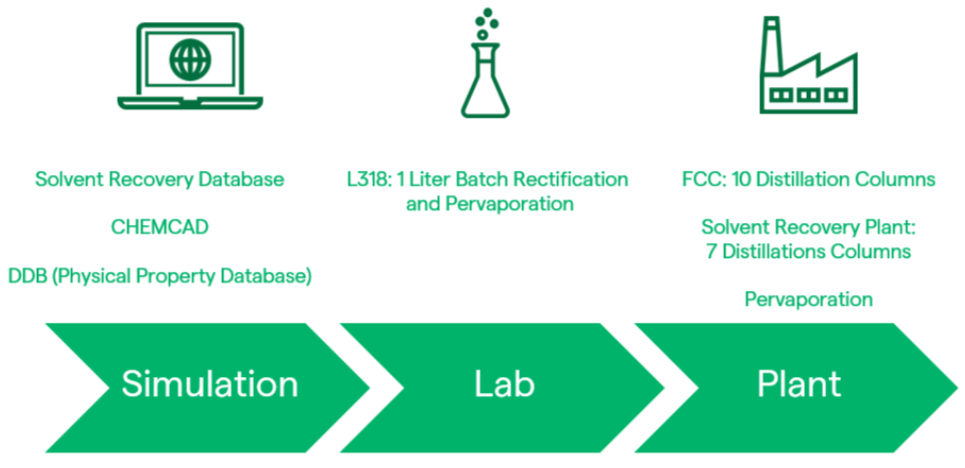 Solvent Recovery Database

CHEMCAD

DDB (Physical Property Database)

L318: 1 Liter Batch Rectification and Pervaporation

FCC: 10 Distillation Columns

Solvent Recovery Plant: 7 Distillations Columns

Pervaporation

Simulation

Lab

Plant